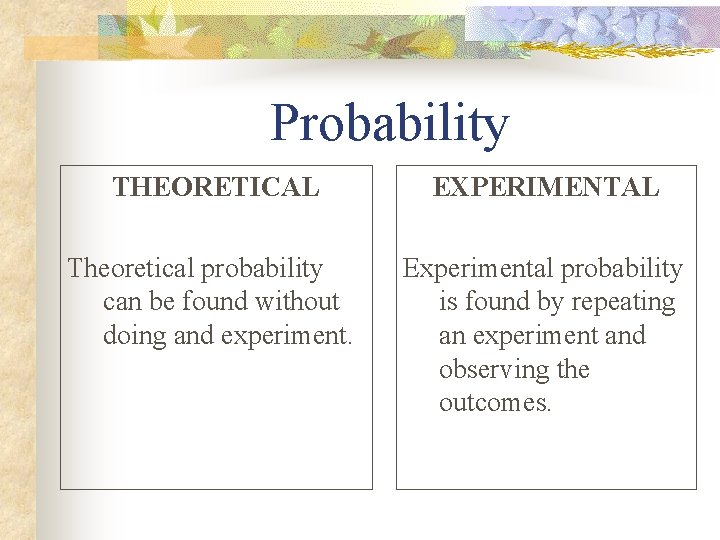 Probability

THEORETICAL

Theoretical probability can be found without doing and experiment.

EXPERIMENTAL

Experimental probability is found by repeating an experiment and observing the outcomes.